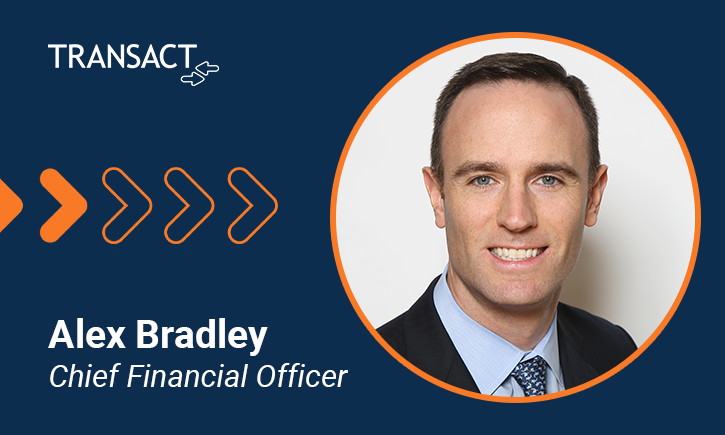 TRANSACT

Alex Bradley
Chief Financial Officer